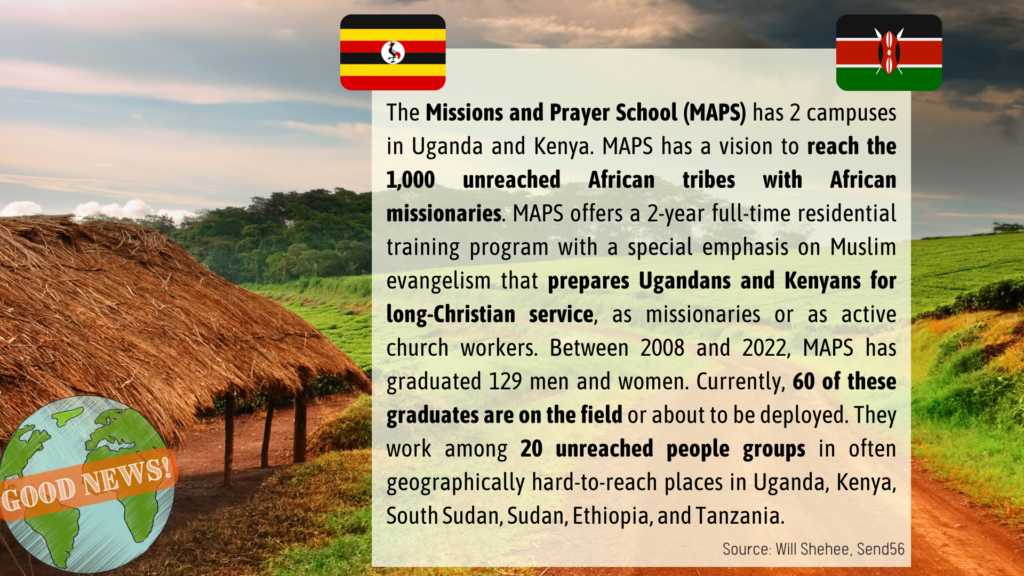 The Missions and Prayer School (MAPS) has 2 campuses in Uganda and Kenya. MAPS has a vision to reach the 1,000 unreached African tribes with African missionaries. MAPS offers a 2-year full-time residential training program with a special emphasis on Muslim evangelism that prepares Ugandans and Kenyans for long-Christian service, as missionaries or as active church workers. Between 2008 and 2022, MAPS has graduated 129 men and women. Currently, 60 of these graduates are on the field or about to be deployed. They work among 20 unreached people groups in often geographically hard-to-reach places in Uganda, Kenya, South Sudan, Sudan, Ethiopia, and Tanzania.

Source: Will Shehee, Send56

GOOD NEWS!